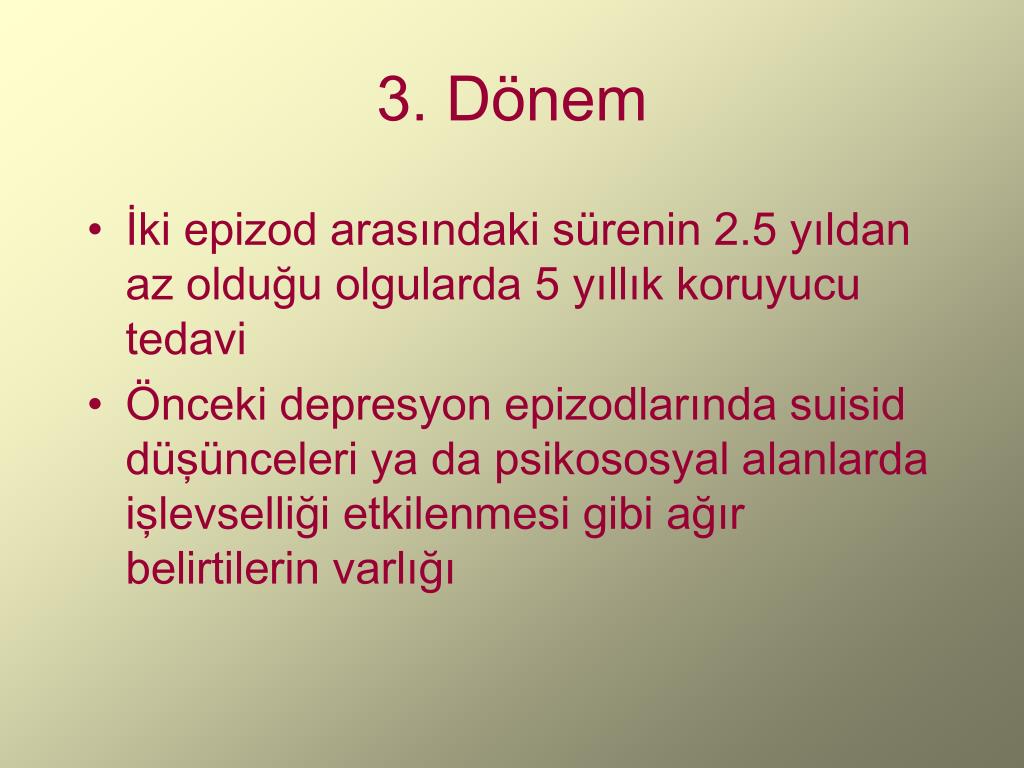 3. Dönem

• İki epizod arasındaki sürenin 2.5 yıldan az olduğu olgularda 5 yıllık koruyucu tedavi
• Önceki depresyon epizodlarında suisid düşünceleri ya da psikososyal alanlarda işlevselliği etkilenmesi gibi ağır belirtilerin varlığı